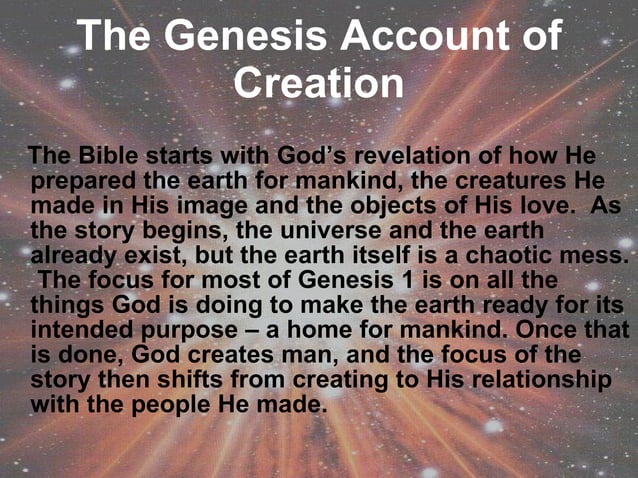 The Genesis Account of Creation

The Bible starts with God's revelation of how He prepared the earth for mankind, the creatures He made in His image and the objects of His love. As the story begins, the universe and the earth already exist, but the earth itself is a chaotic mess. The focus for most of Genesis 1 is on all the things God is doing to make the earth ready for its intended purpose – a home for mankind. Once that is done, God creates man, and the focus of the story then shifts from creating to His relationship with the people He made.